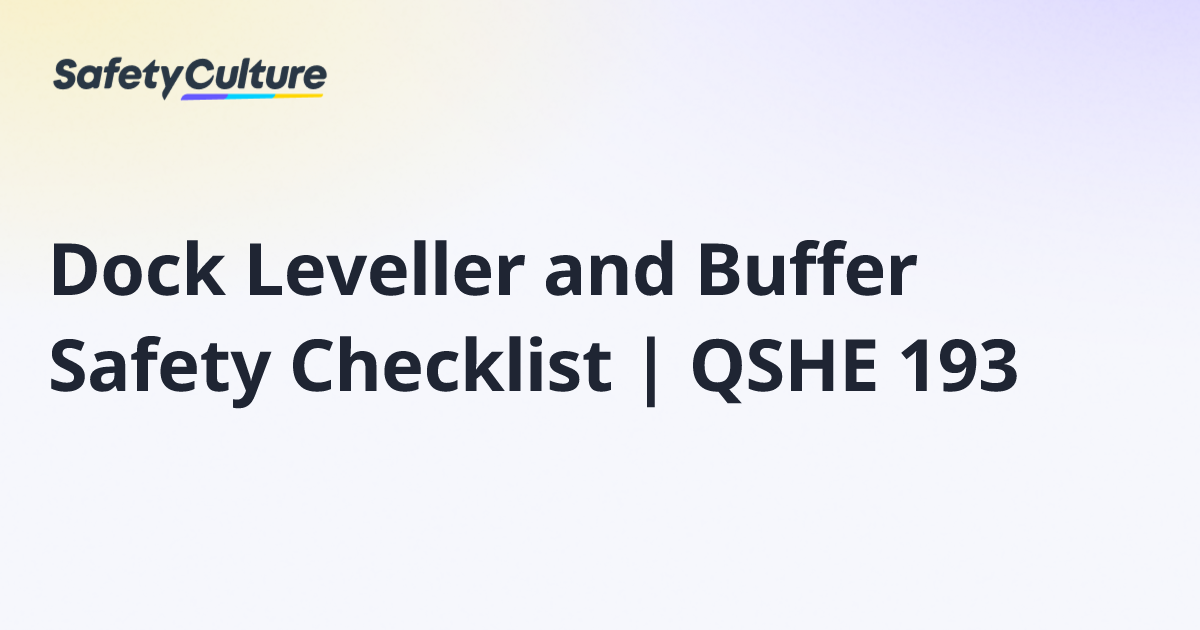 SafetyCulture

Dock Leveller and Buffer Safety Checklist | QSHE 193